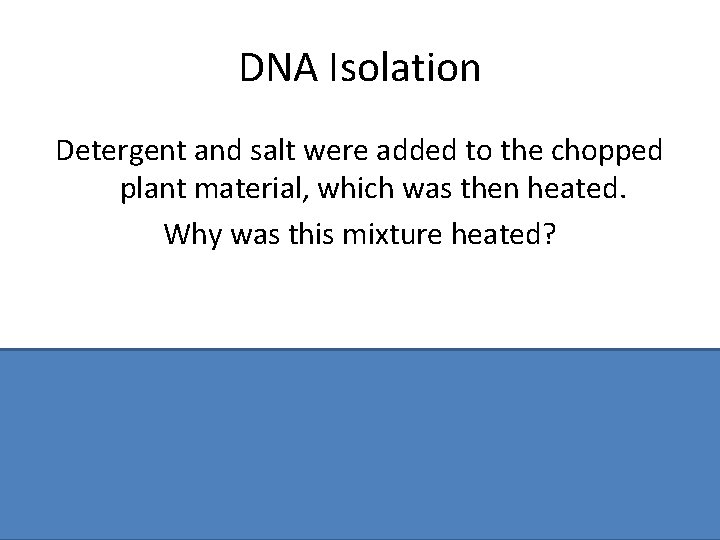 DNA Isolation

Detergent and salt were added to the chopped plant material, which was then heated.

Why was this mixture heated?